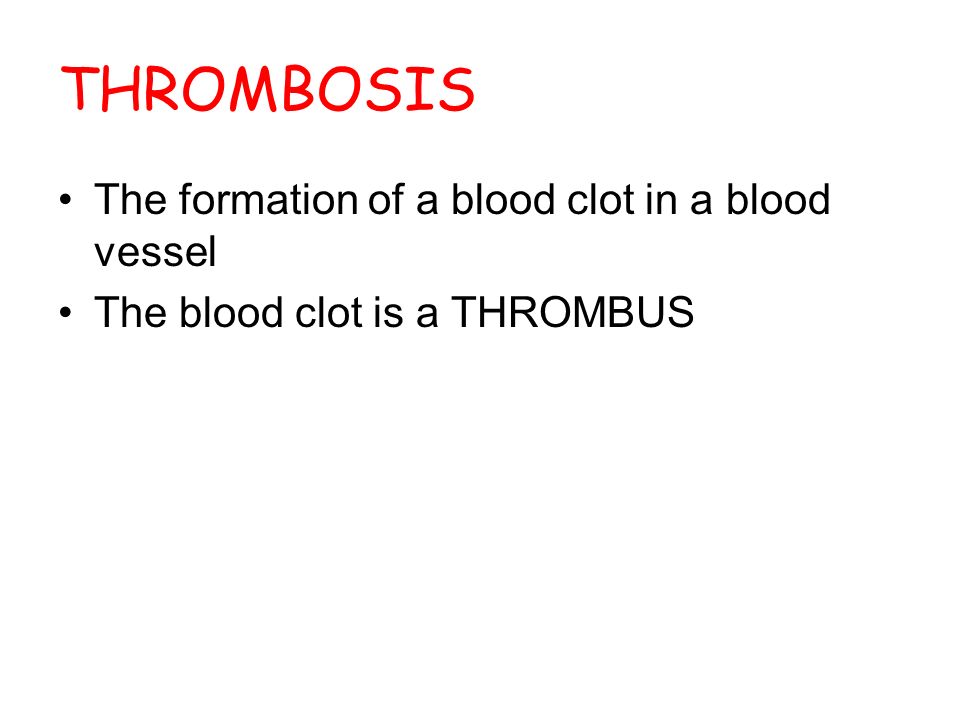 THROMBOSIS

• The formation of a blood clot in a blood vessel
• The blood clot is a THROMBUS